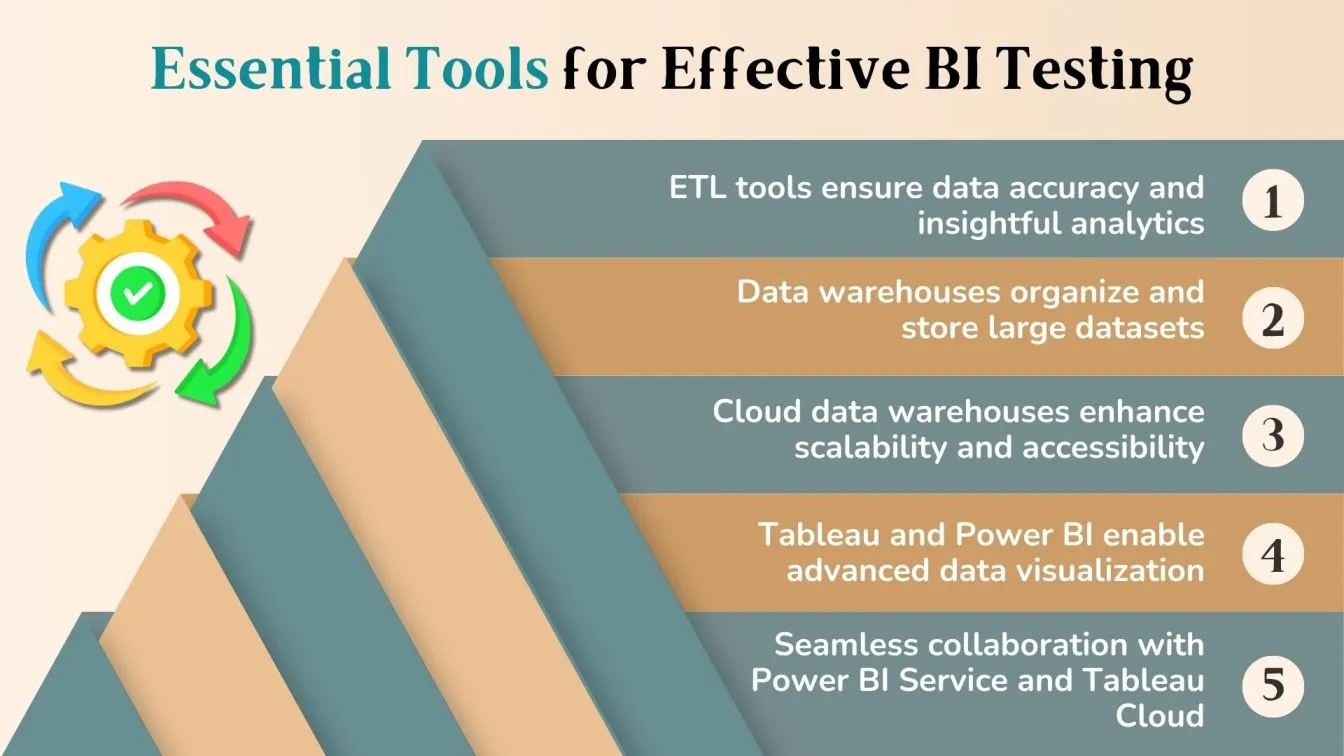 Essential Tools for Effective BI Testing

ETL tools ensure data accuracy and insightful analytics

1

Data warehouses organize and store large datasets

2

Cloud data warehouses enhance scalability and accessibility

3

Tableau and Power BI enable advanced data visualization

4

Seamless collaboration with Power BI Service and Tableau Cloud

5